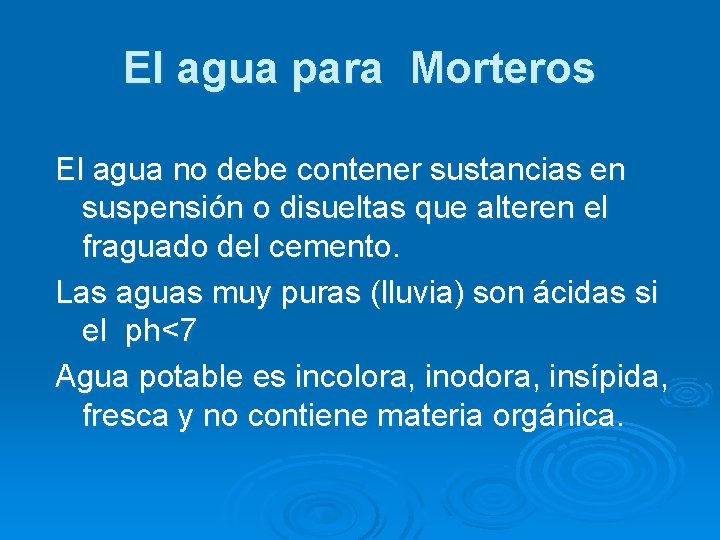 El agua para  Morteros

El agua no debe contener sustancias en suspensión o disueltas que alteren el fraguado del cemento.

Las aguas muy puras (lluvia) son ácidas si el  ph<7

Agua potable es incolora, inodora, insípida, fresca y no contiene materia orgánica.